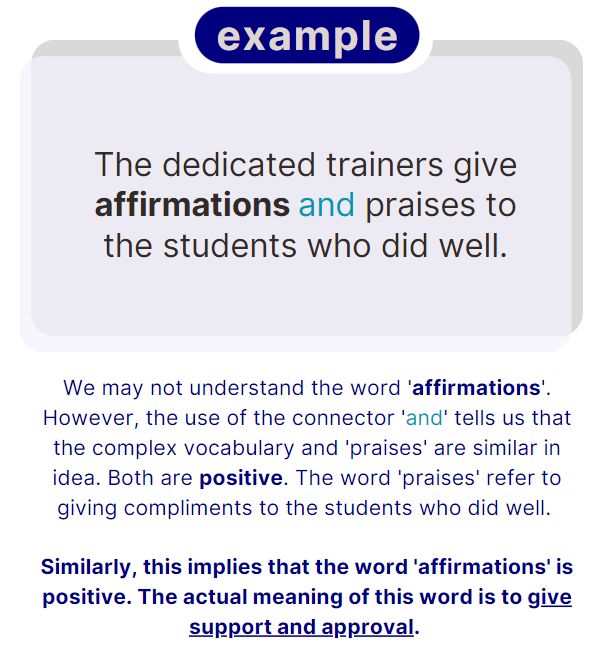 example

The dedicated trainers give affirmations and praises to the students who did well.

We may not understand the word 'affirmations'. However, the use of the connector 'and' tells us that the complex vocabulary and 'praises' are similar in idea. Both are positive. The word 'praises' refer to giving compliments to the students who did well.

Similarly, this implies that the word 'affirmations' is positive. The actual meaning of this word is to give support and approval.